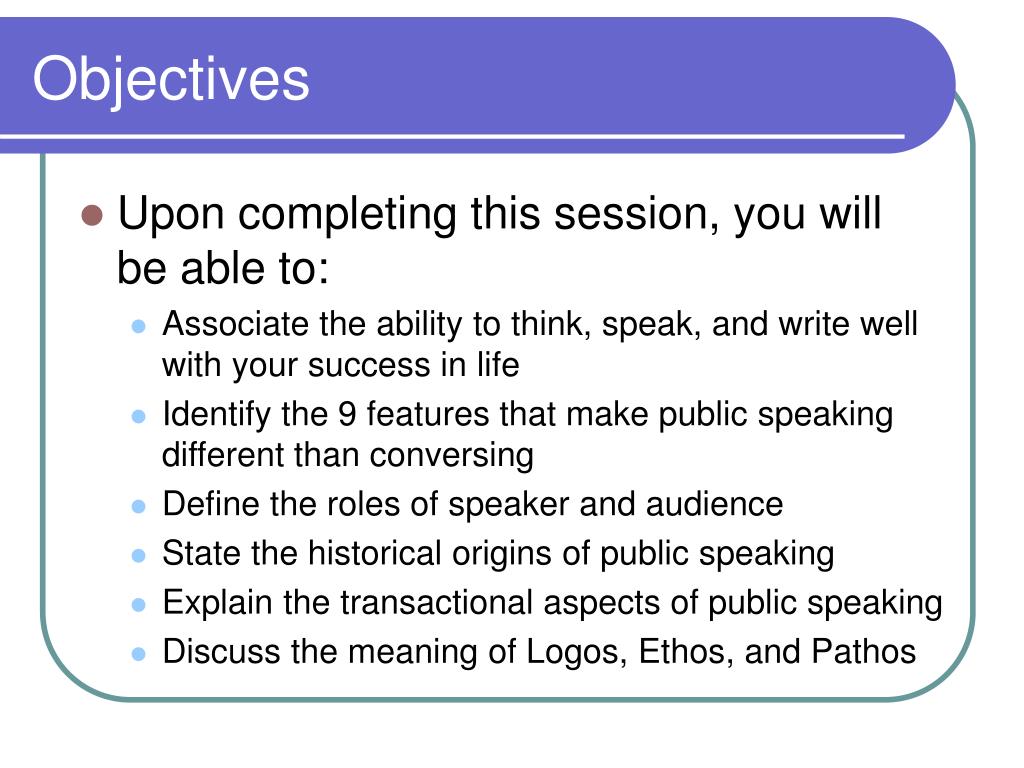 Objectives

- Upon completing this session, you will be able to:
  - Associate the ability to think, speak, and write well with your success in life
  - Identify the 9 features that make public speaking different than conversing
  - Define the roles of speaker and audience
  - State the historical origins of public speaking
  - Explain the transactional aspects of public speaking
  - Discuss the meaning of Logos, Ethos, and Pathos